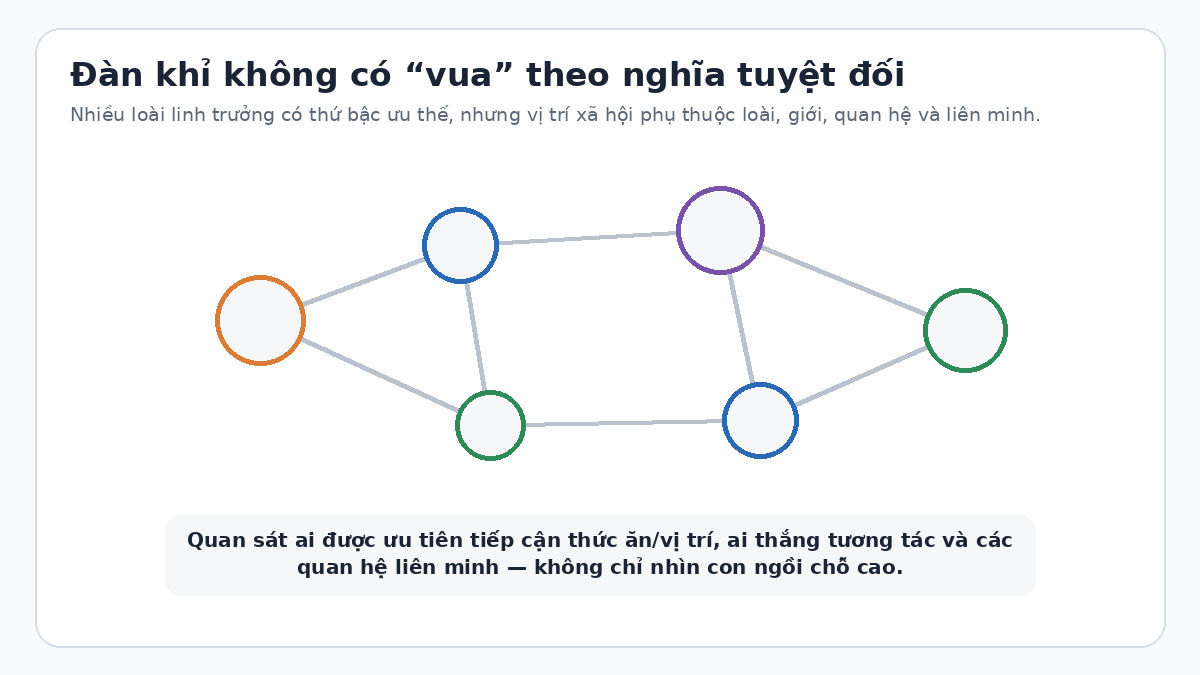 Đàn khỉ không có “vua” theo nghĩa tuyệt đối

Nhiều loài linh trưởng có thứ bậc ưu thế, nhưng vị trí xã hội phụ thuộc loài, giới, quan hệ và liên minh.

Quan sát ai được ưu tiên tiếp cận thức ăn/vị trí, ai thắng tương tác và các quan hệ liên minh — không chỉ nhìn con ngồi chỗ cao.